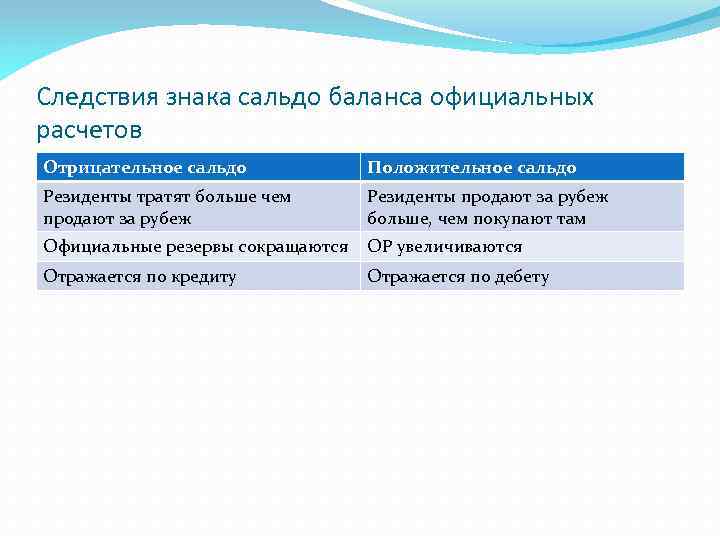 Следствия знака сальдо баланса официальных расчетов

| Отрицательное сальдо | Положительное сальдо |
|---|---|
| Резиденты тратят больше чем продают за рубеж | Резиденты продают за рубеж больше, чем покупают там |
| Официальные резервы сокращаются | ОР увеличиваются |
| Отражается по кредиту | Отражается по дебету |